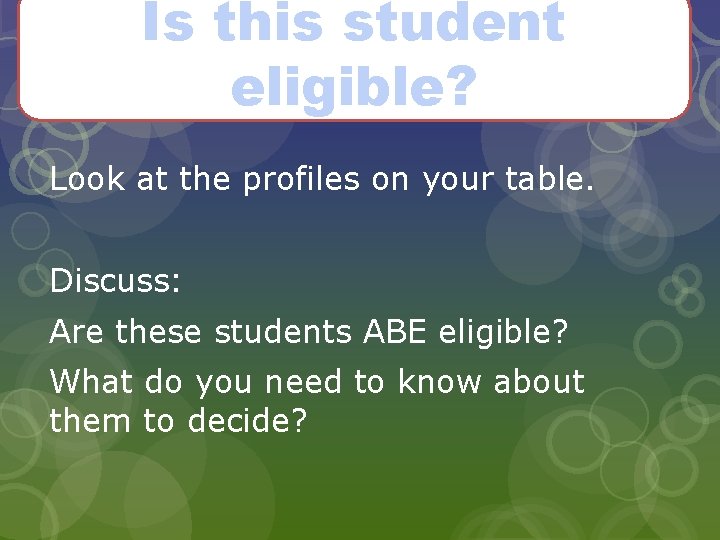 Is this student eligible?

Look at the profiles on your table.

Discuss:

Are these students ABE eligible?

What do you need to know about them to decide?